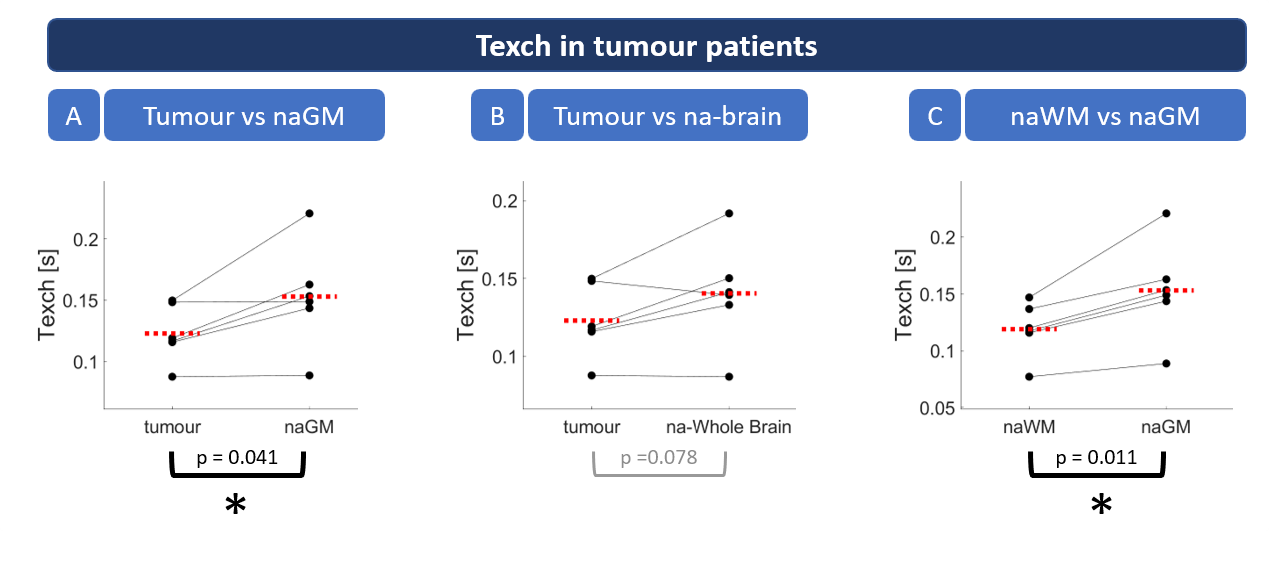 Texch in tumour patients

A Tumour vs naGM

Texch [s]

0.2

0.15

0.1

tumour naGM

p = 0.041

*

B Tumour vs na-brain

Texch [s]

0.2

0.15

0.1

tumour na-Whole Brain

p =0.078

C naWM vs naGM

Texch [s]

0.2

0.15

0.1

0.05

naWM naGM

p = 0.011

*